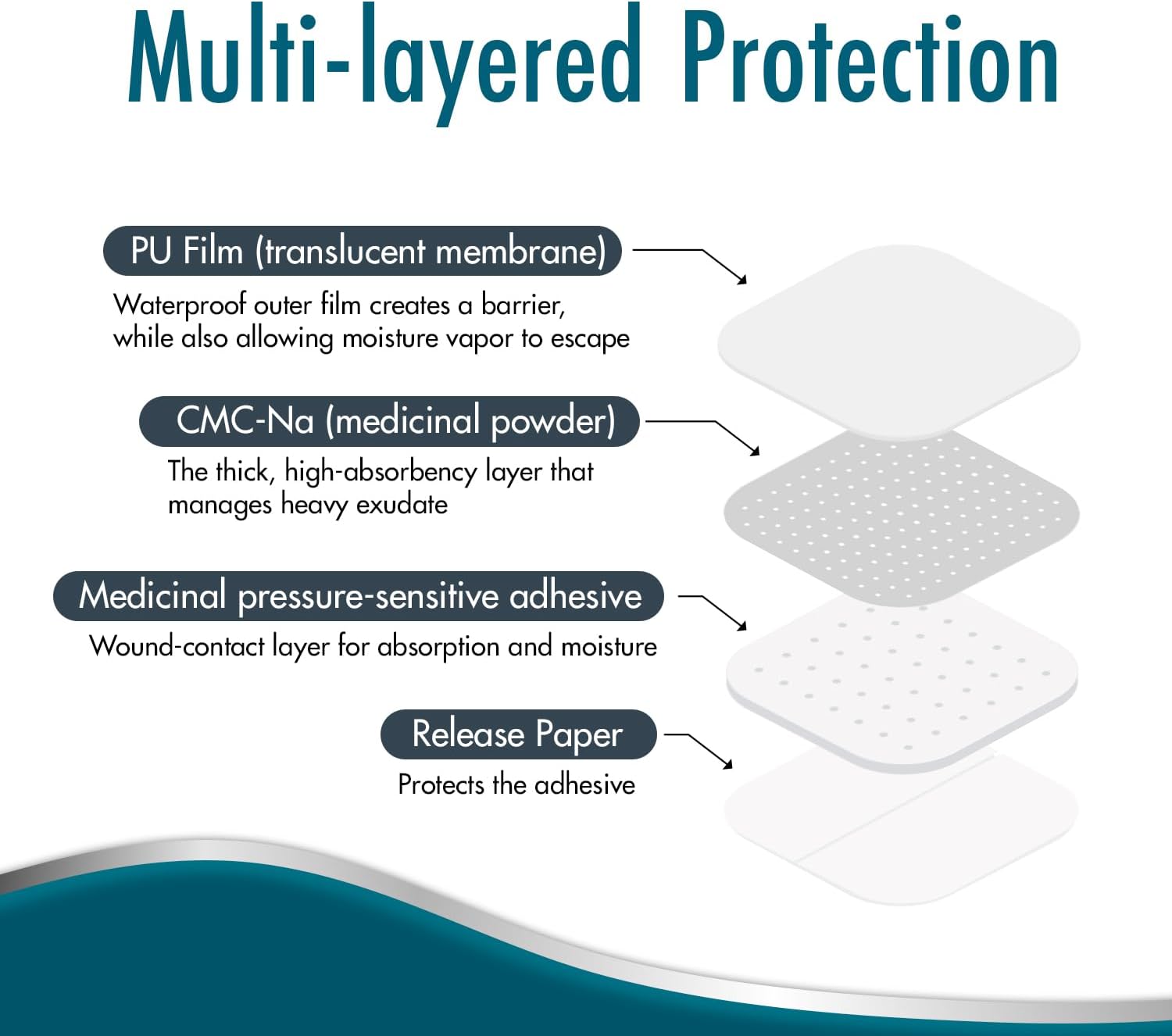 Multi-layered Protection

PU Film (translucent membrane)

Waterproof outer film creates a barrier, while also allowing moisture vapor to escape

CMC-Na (medicinal powder)

The thick, high-absorbency layer that manages heavy exudate

Medicinal pressure-sensitive adhesive

Wound-contact layer for absorption and moisture

Release Paper

Protects the adhesive